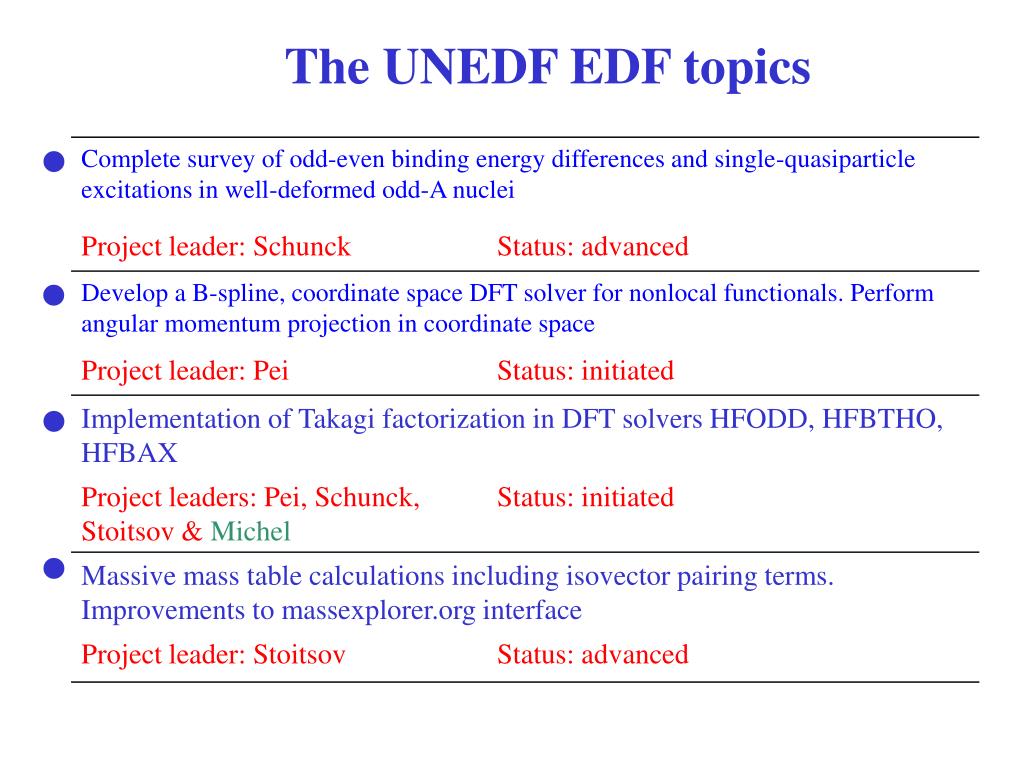 The UNEDF EDF topics

Complete survey of odd-even binding energy differences and single-quasiparticle excitations in well-deformed odd-A nuclei

Project leader: Schunck Status: advanced

Develop a B-spline, coordinate space DFT solver for nonlocal functionals. Perform angular momentum projection in coordinate space

Project leader: Pei Status: initiated

Implementation of Takagi factorization in DFT solvers HFODD, HFBTHO, HFBAX

Project leaders: Pei, Schunck, Stoitsov & Michel Status: initiated

Massive mass table calculations including isovector pairing terms. Improvements to massexplorer.org interface

Project leader: Stoitsov Status: advanced